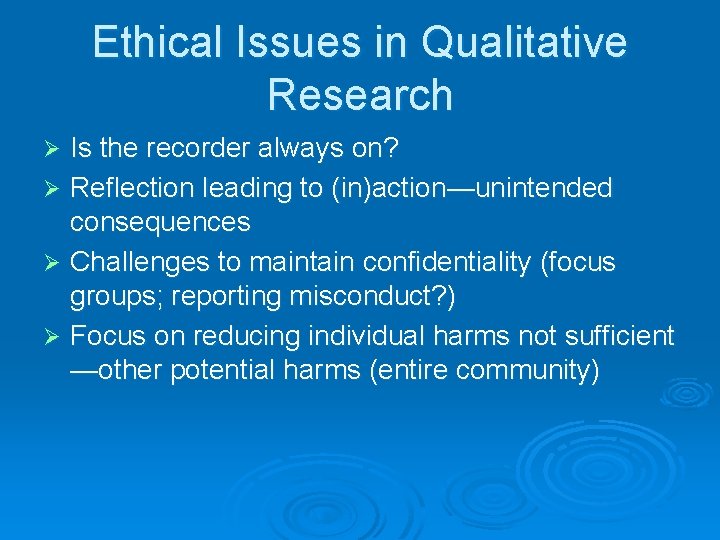 Ethical Issues in Qualitative Research

➢ Is the recorder always on?
➢ Reflection leading to (in)action—unintended consequences
➢ Challenges to maintain confidentiality (focus groups; reporting misconduct?)
➢ Focus on reducing individual harms not sufficient —other potential harms (entire community)